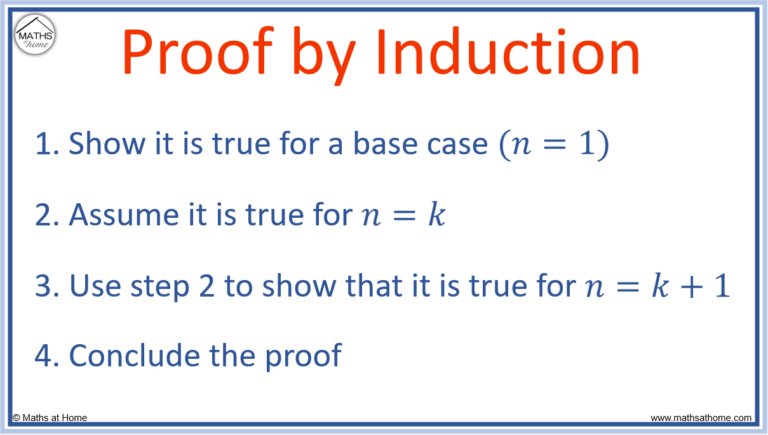 MATHS at home

Proof by Induction

1. Show it is true for a base case $(n = 1)$

2. Assume it is true for $n = k$

3. Use step 2 to show that it is true for $n = k + 1$

4. Conclude the proof

© Maths at Home

www.mathsathome.com